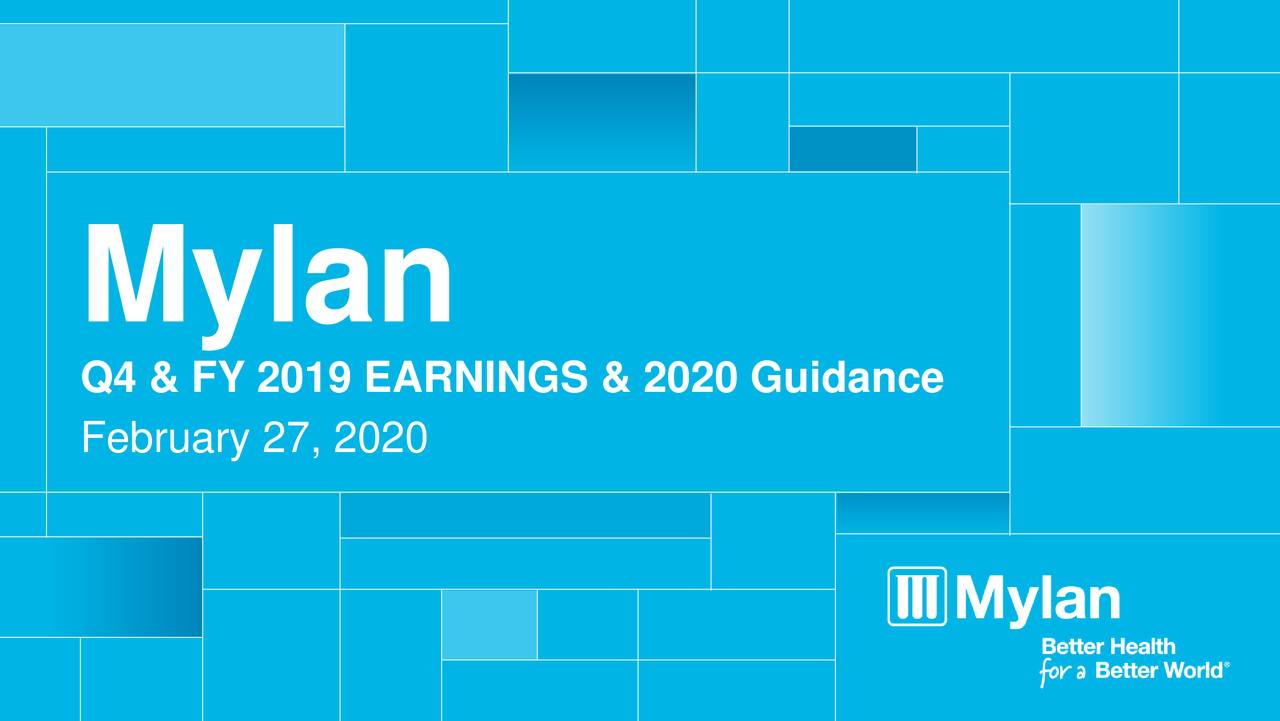 Mylan

Q4 & FY 2019 EARNINGS & 2020 Guidance

February 27, 2020

Mylan

Better Health for a Better World®